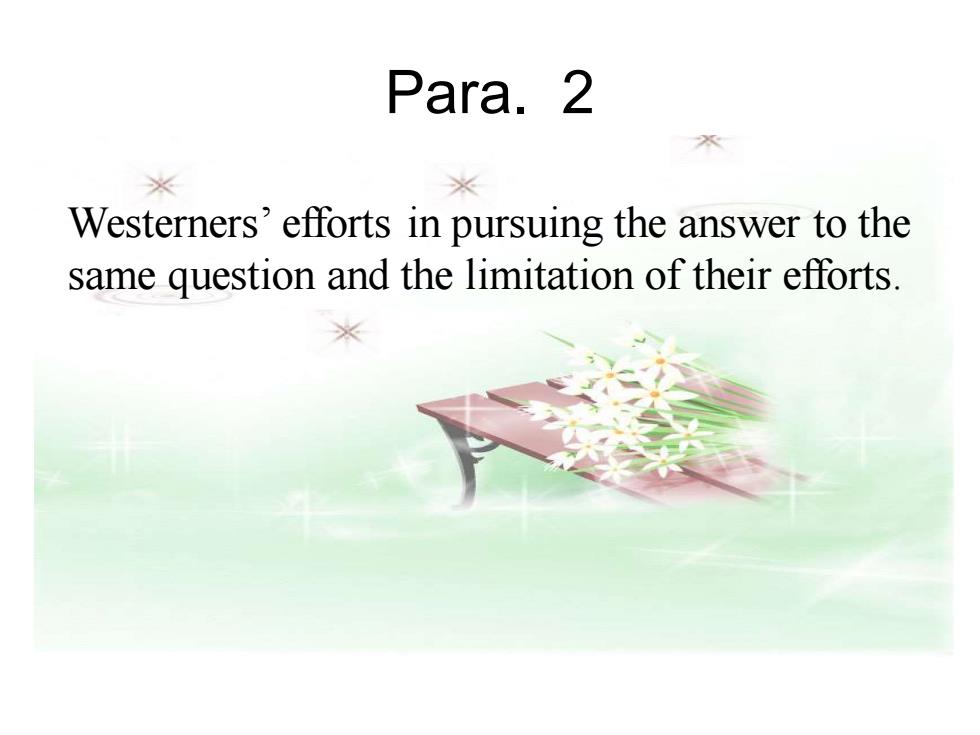 Para. 2

Westerners’ efforts in pursuing the answer to the same question and the limitation of their efforts.